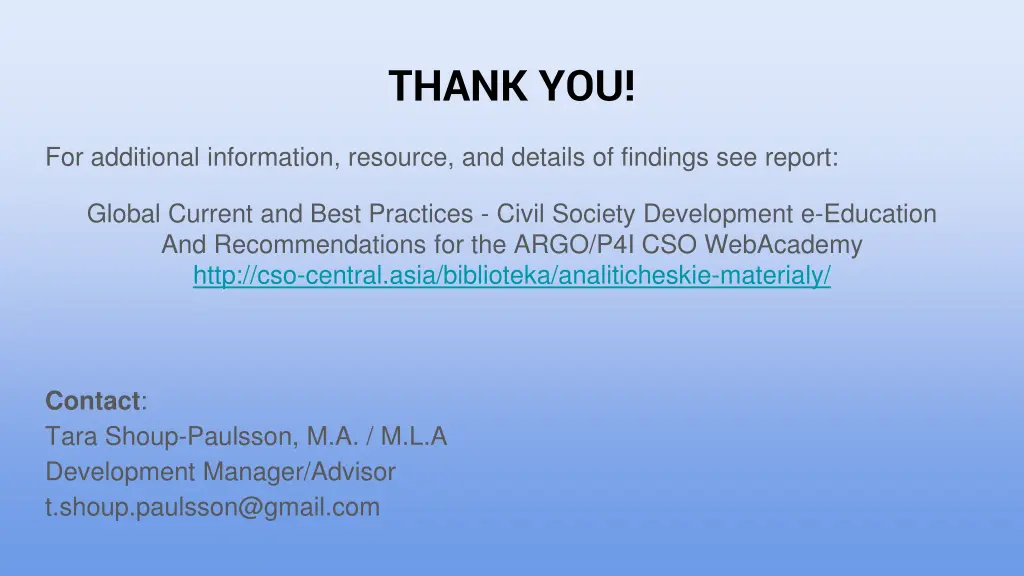 THANK YOU!

For additional information, resource, and details of findings see report:

Global Current and Best Practices - Civil Society Development e-Education And Recommendations for the ARGO/P4I CSO WebAcademy http://cso-central.asia/biblioteka/analiticheskie-materialy/

Contact:
Tara Shoup-Paulsson, M.A. / M.L.A
Development Manager/Advisor
t.shoup.paulsson@gmail.com